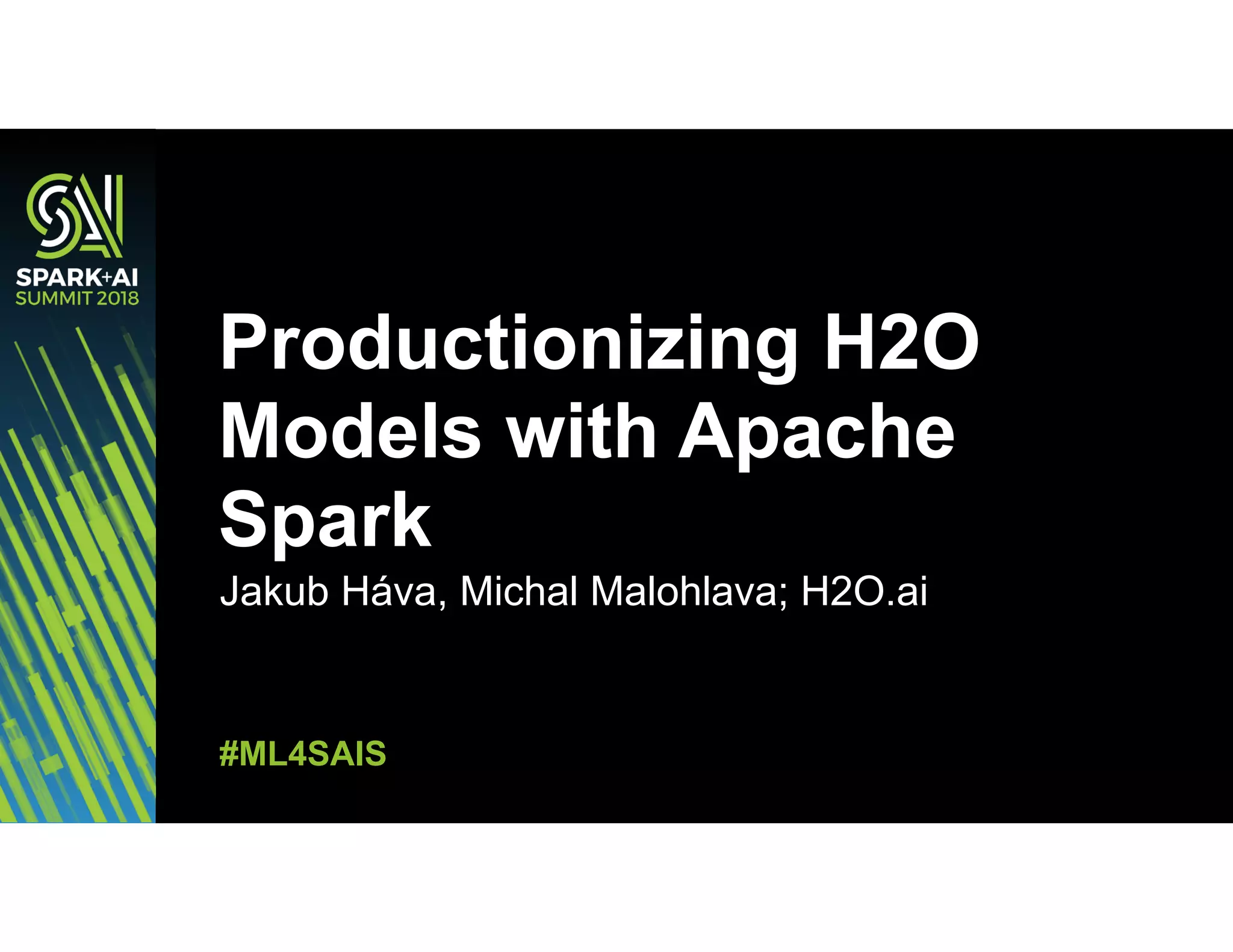 SPARK+AI
SUMMIT 2018

Productionizing H2O Models with Apache Spark

Jakub Háva, Michal Malohlava; H2O.ai

#ML4SAIS